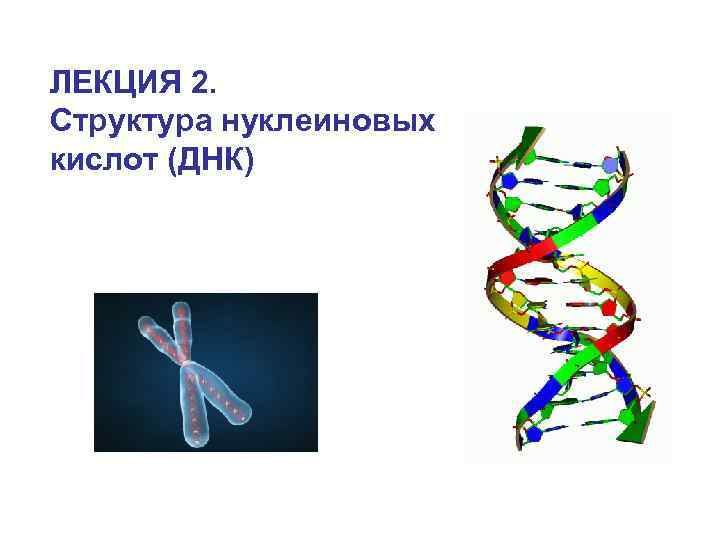 ЛЕКЦИЯ 2.
Структура нуклеиновых кислот (ДНК)